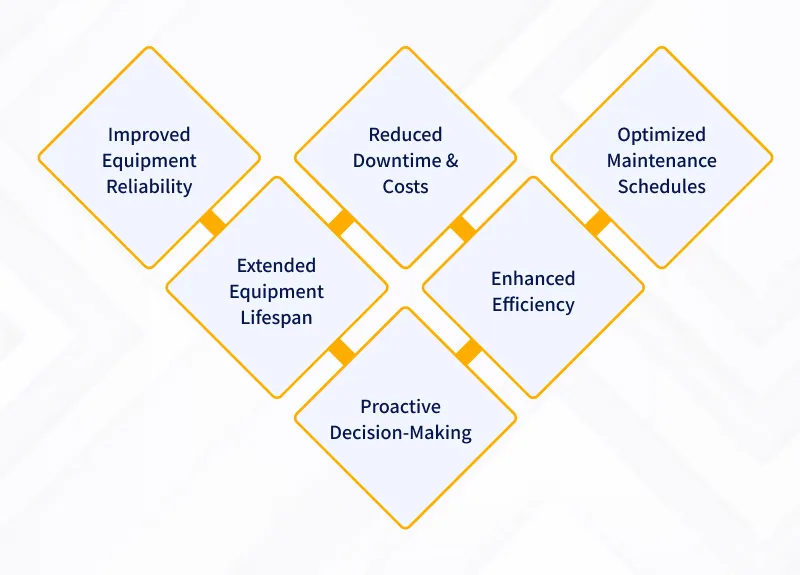 Improved Equipment Reliability

Reduced Downtime & Costs

Optimized Maintenance Schedules

Extended Equipment Lifespan

Enhanced Efficiency

Proactive Decision-Making